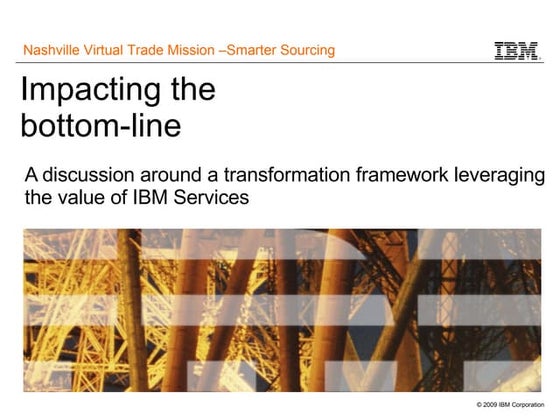 Nashville Virtual Trade Mission –Smarter Sourcing

IBM

Impacting the bottom-line

A discussion around a transformation framework leveraging the value of IBM Services

© 2009 IBM Corporation